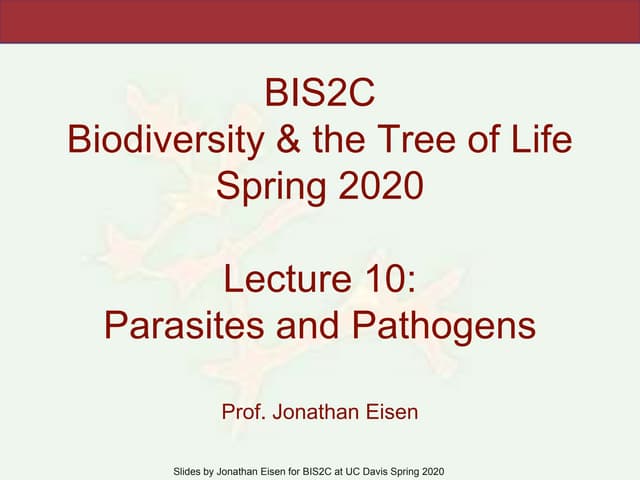 BIS2C
Biodiversity & the Tree of Life
Spring 2020

Lecture 10:
Parasites and Pathogens

Prof. Jonathan Eisen

Slides by Jonathan Eisen for BIS2C at UC Davis Spring 2020